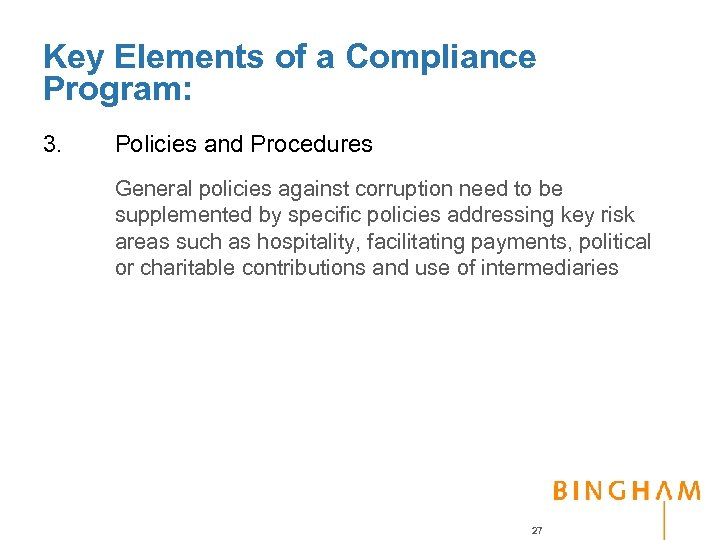 Key Elements of a Compliance Program:

3. Policies and Procedures

General policies against corruption need to be supplemented by specific policies addressing key risk areas such as hospitality, facilitating payments, political or charitable contributions and use of intermediaries

BINGHAM

27